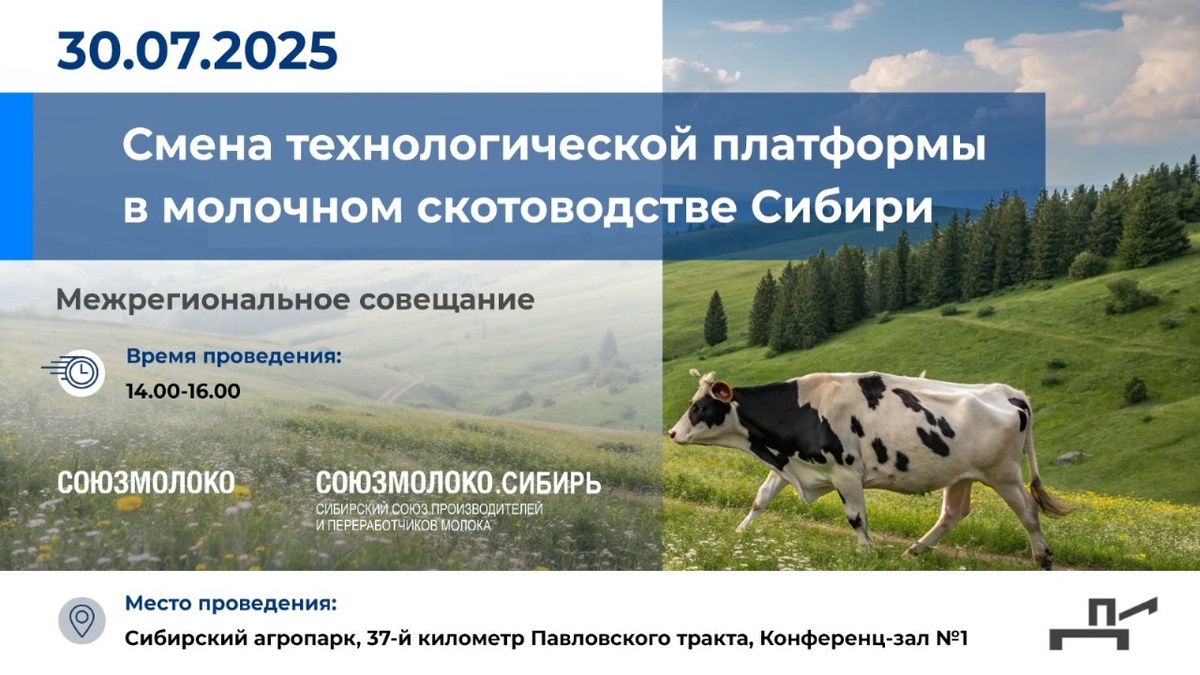 30.07.2025

Смена технологической платформы в молочном скотоводстве Сибири

Межрегиональное совещание

Время проведения:
14.00-16.00

СОЮЗМОЛОКО

СОЮЗМОЛОКО.СИБИРЬ
СИБИРСКИЙ СОЮЗ ПРОИЗВОДИТЕЛЕЙ И ПЕРЕРАБОТЧИКОВ МОЛОКА

Место проведения:
Сибирский агропарк, 37-й километр Павловского тракта, Конференц-зал №1